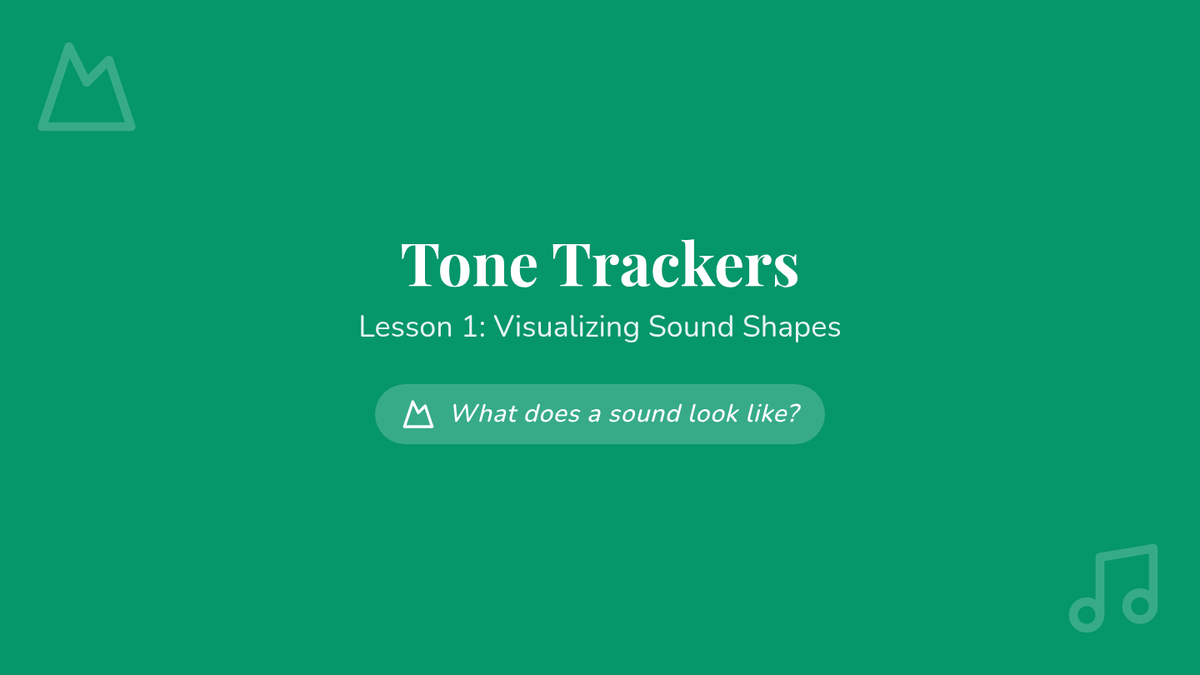 Tone Trackers

Lesson 1: Visualizing Sound Shapes

What does a sound look like?